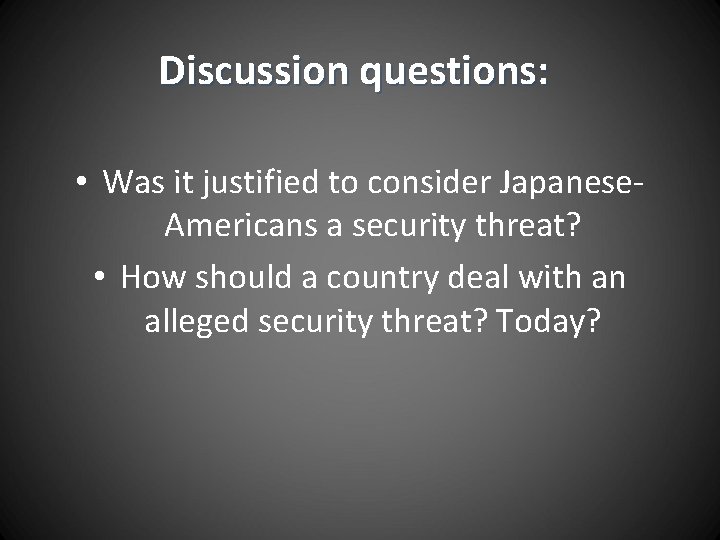 Discussion questions:

• Was it justified to consider Japanese-Americans a security threat?

• How should a country deal with an alleged security threat? Today?